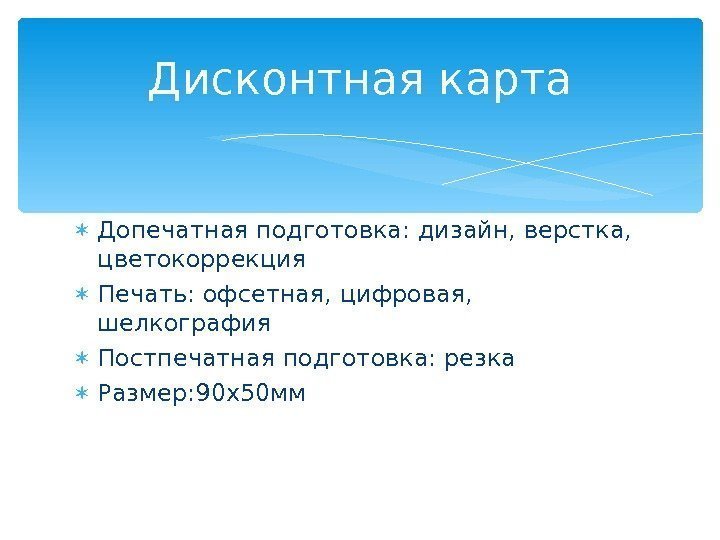 Дисконтная карта

∗ Допечатная подготовка: дизайн, верстка, цветокоррекция
∗ Печать: офсетная, цифровая, шелкография
∗ Постпечатная подготовка: резка
∗ Размер:90х50мм